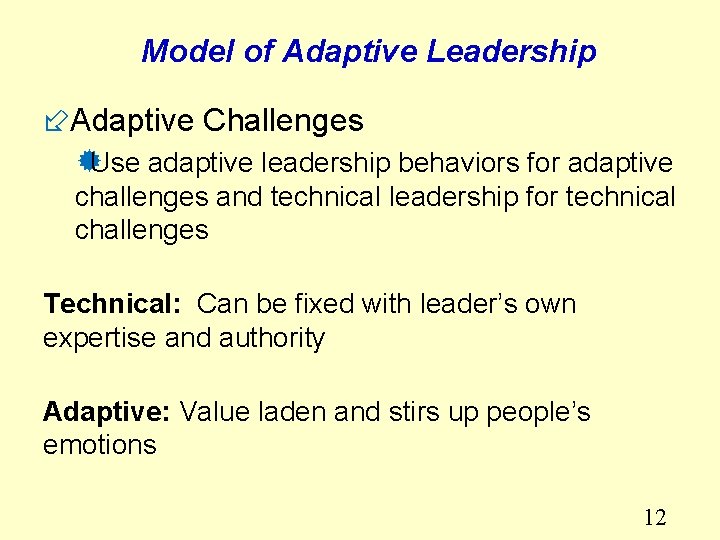 Model of Adaptive Leadership

Adaptive Challenges

Use adaptive leadership behaviors for adaptive challenges and technical leadership for technical challenges

Technical: Can be fixed with leader's own expertise and authority

Adaptive: Value laden and stirs up people's emotions

12